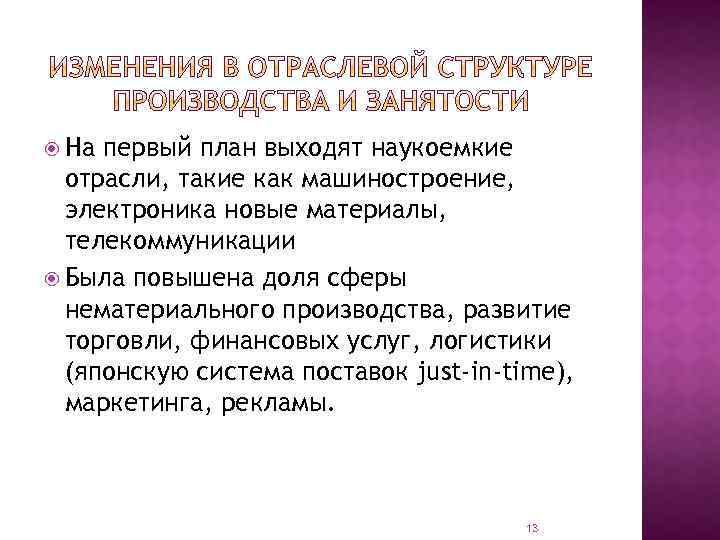 ИЗМЕНЕНИЯ В ОТРАСЛЕВОЙ СТРУКТУРЕ ПРОИЗВОДСТВА И ЗАНЯТОСТИ

На первый план выходят наукоемкие отрасли, такие как машиностроение, электроника новые материалы, телекоммуникации

Была повышена доля сферы нематериального производства, развитие торговли, финансовых услуг, логистики (японскую система поставок just-in-time), маркетинга, рекламы.

13